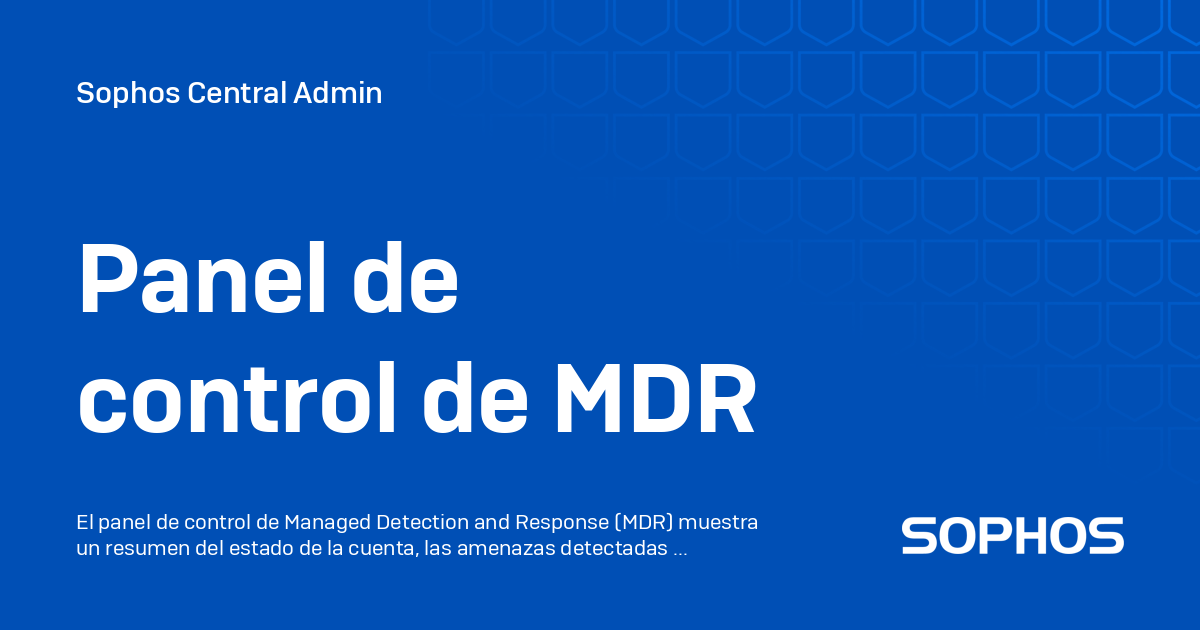 Sophos Central Admin

Panel de control de MDR

El panel de control de Managed Detection and Response (MDR) muestra un resumen del estado de la cuenta, las amenazas detectadas ...

SOPHOS